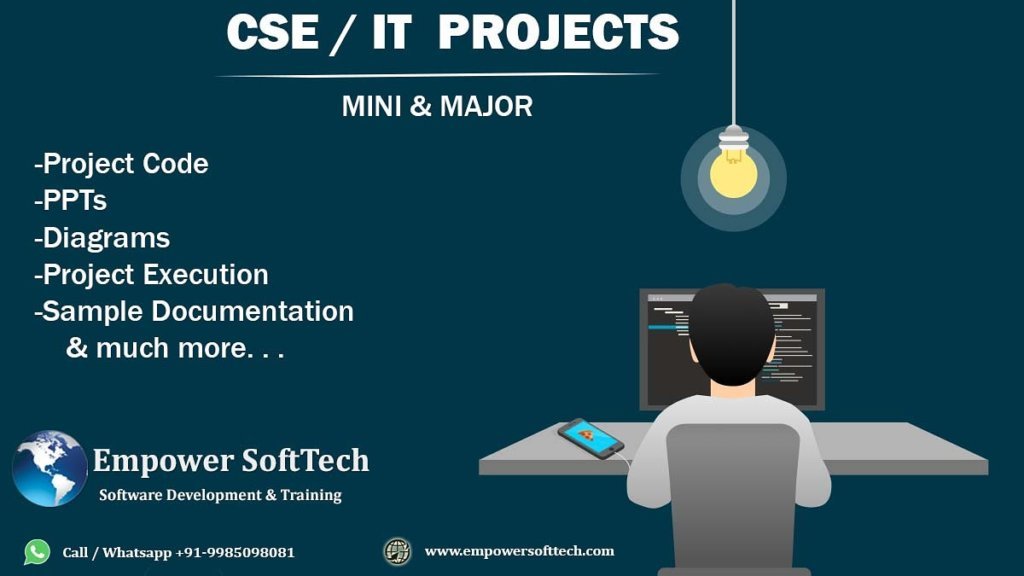 CSE / IT PROJECTS

MINI & MAJOR

-Project Code
-PPTs
-Diagrams
-Project Execution
-Sample Documentation
& much more. . .

Empower SoftTech
Software Development & Training

Call / Whatsapp +91-9985098081

www.empowersofttech.com